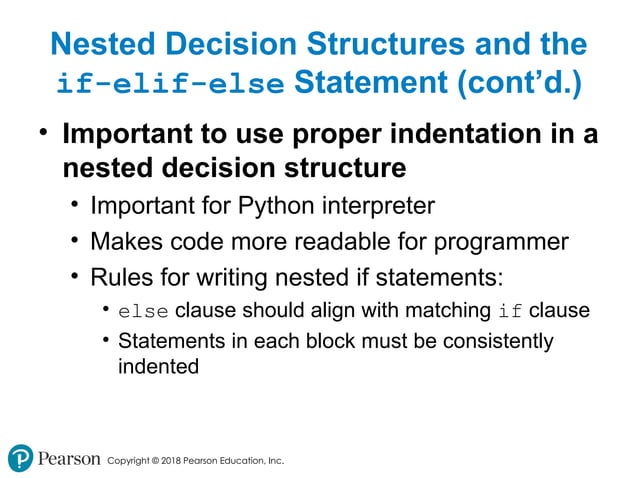 Nested Decision Structures and the if-elif-else Statement (cont'd.)

• Important to use proper indentation in a nested decision structure
  • Important for Python interpreter
  • Makes code more readable for programmer
  • Rules for writing nested if statements:
    • else clause should align with matching if clause
    • Statements in each block must be consistently indented

Pearson Copyright © 2018 Pearson Education, Inc.